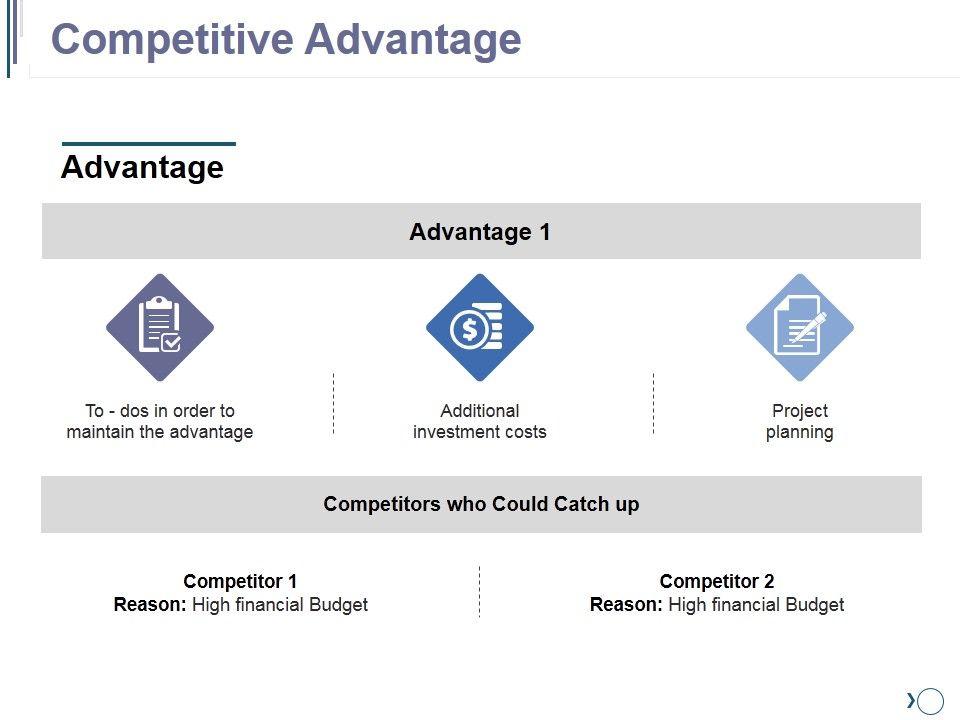 Competitive Advantage

Advantage

Advantage 1

To - dos in order to maintain the advantage

Additional investment costs

Project planning

Competitors who Could Catch up

Competitor 1
Reason: High financial Budget

Competitor 2
Reason: High financial Budget